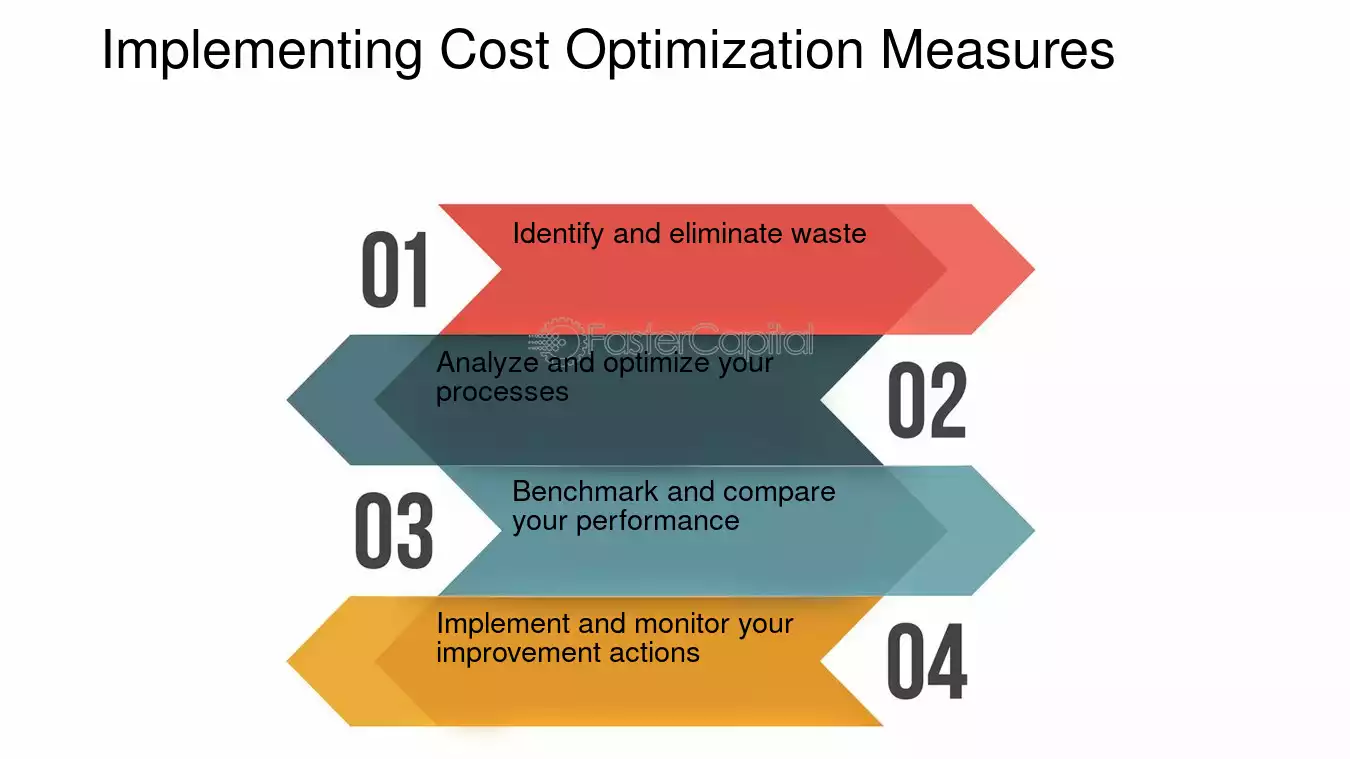 Implementing Cost Optimization Measures

01

Identify and eliminate waste

FasterCapital

Analyze and optimize your processes

02

03

Benchmark and compare your performance

Implement and monitor your improvement actions

04